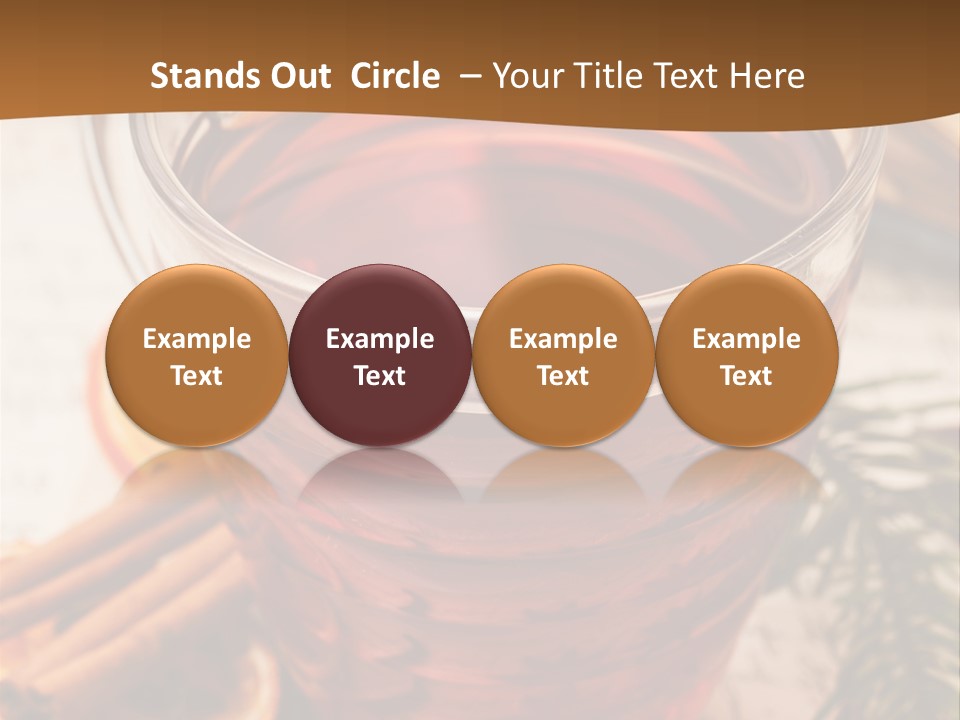 Stands Out Circle – Your Title Text Here

Example Text

Example Text

Example Text

Example Text